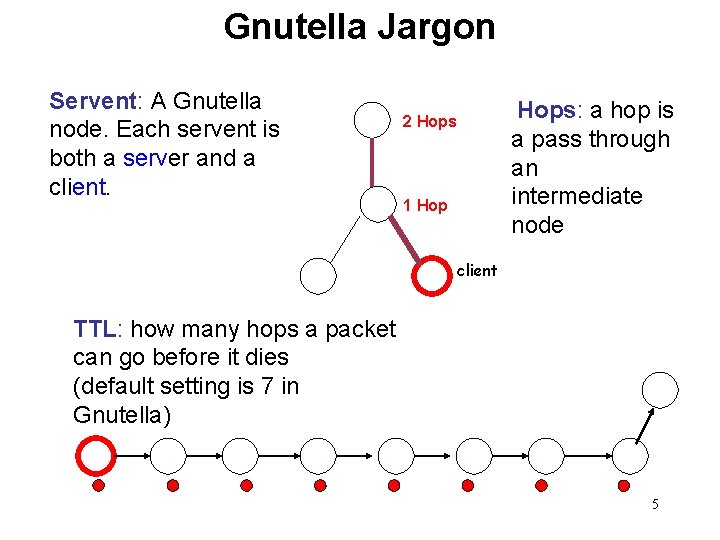 Gnutella Jargon

Servent: A Gnutella node. Each servent is both a server and a client.

2 Hops

1 Hop

client

Hops: a hop is a pass through an intermediate node

TTL: how many hops a packet can go before it dies (default setting is 7 in Gnutella)

5